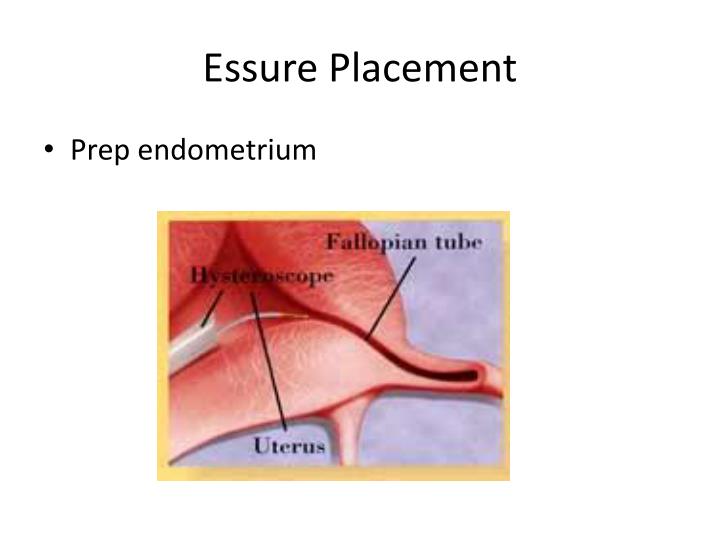 Essure Placement

• Prep endometrium

Fallopian tube

Hysteroscope

Uterus